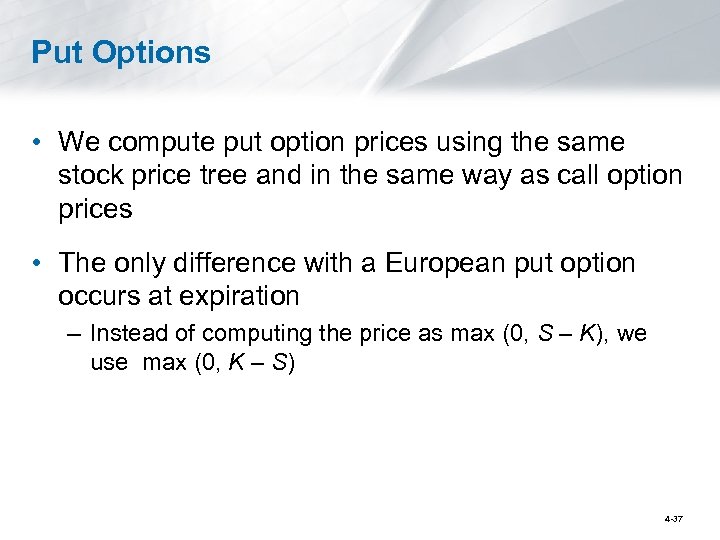 Put Options

• We compute put option prices using the same stock price tree and in the same way as call option prices

• The only difference with a European put option occurs at expiration

– Instead of computing the price as max (0, $S – K$), we use max (0, $K – S$)

4-37